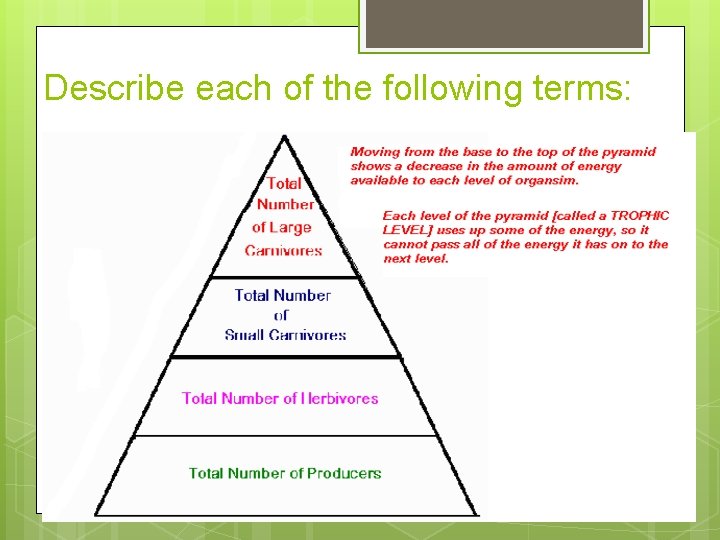 Describe each of the following terms:

Total Number of Large Carnivores

Total Number of Small Carnivores

Total Number of Herbivores

Total Number of Producers

Moving from the base to the top of the pyramid shows a decrease in the amount of energy available to each level of organsim.

Each level of the pyramid [called a TROPHIC LEVEL] uses up some of the energy, so it cannot pass all of the energy it has on to the next level.